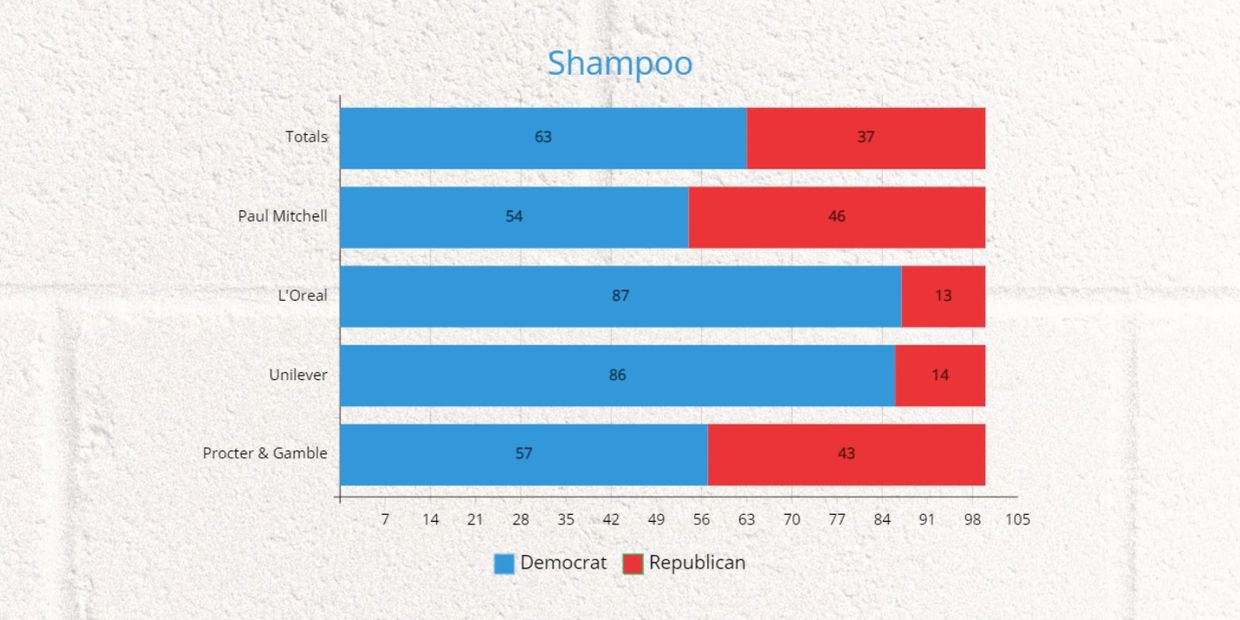 Shampoo

Totals 63 37
Paul Mitchell 54 46
L'Oreal 87 13
Unilever 86 14
Procter & Gamble 57 43

7 14 21 28 35 42 49 56 63 70 77 84 91 98 105

Democrat Republican